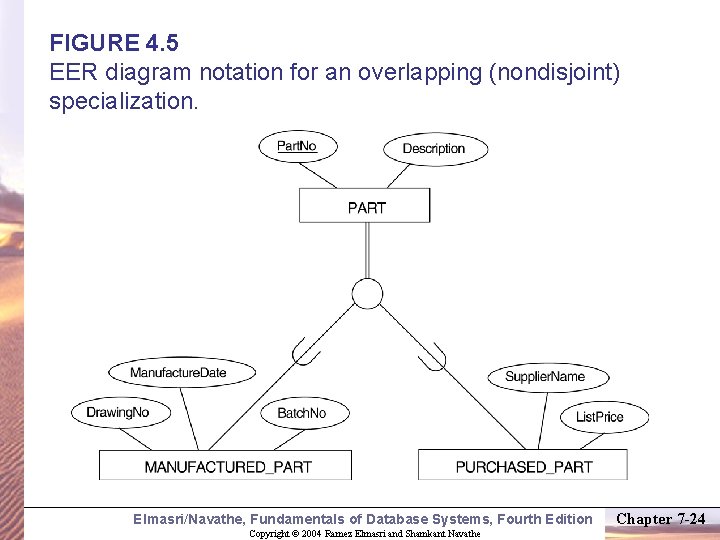 FIGURE 4.5
EER diagram notation for an overlapping (nondisjoint) specialization.

PartNo
Description
PART
ManufactureDate
DrawingNo
BatchNo
SupplierName
ListPrice
MANUFACTURED_PART
PURCHASED_PART

Elmasri/Navathe, Fundamentals of Database Systems, Fourth Edition
Chapter 7-24
Copyright © 2004 Ramez Elmasri and Shamkant Navathe